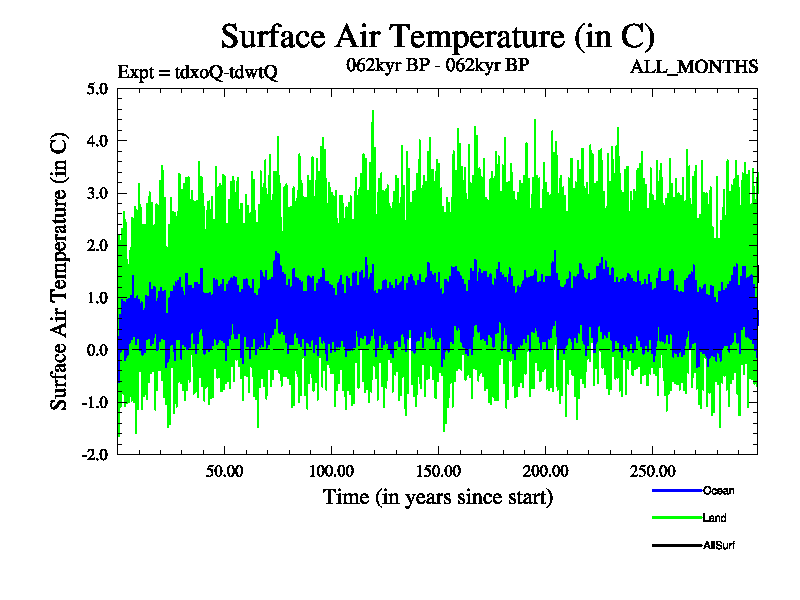 Surface Air Temperature (in C)

Expt = tdxoQ-tdwtQ

062kyr BP - 062kyr BP

ALL_MONTHS

Surface Air Temperature (in C)

5.0
4.0
3.0
2.0
1.0
0.0
-1.0
-2.0

50.00
100.00
150.00
200.00
250.00

Time (in years since start)

Ocean
Land
AllSurf